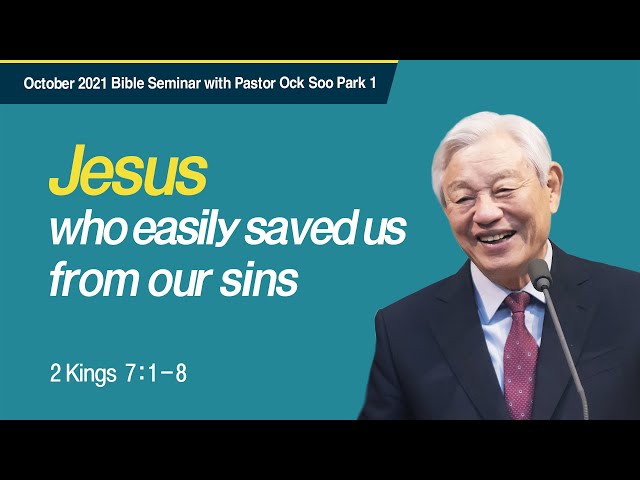 October 2021 Bible Seminar with Pastor Ock Soo Park 1

Jesus
who easily saved us from our sins

2 Kings 7:1-8